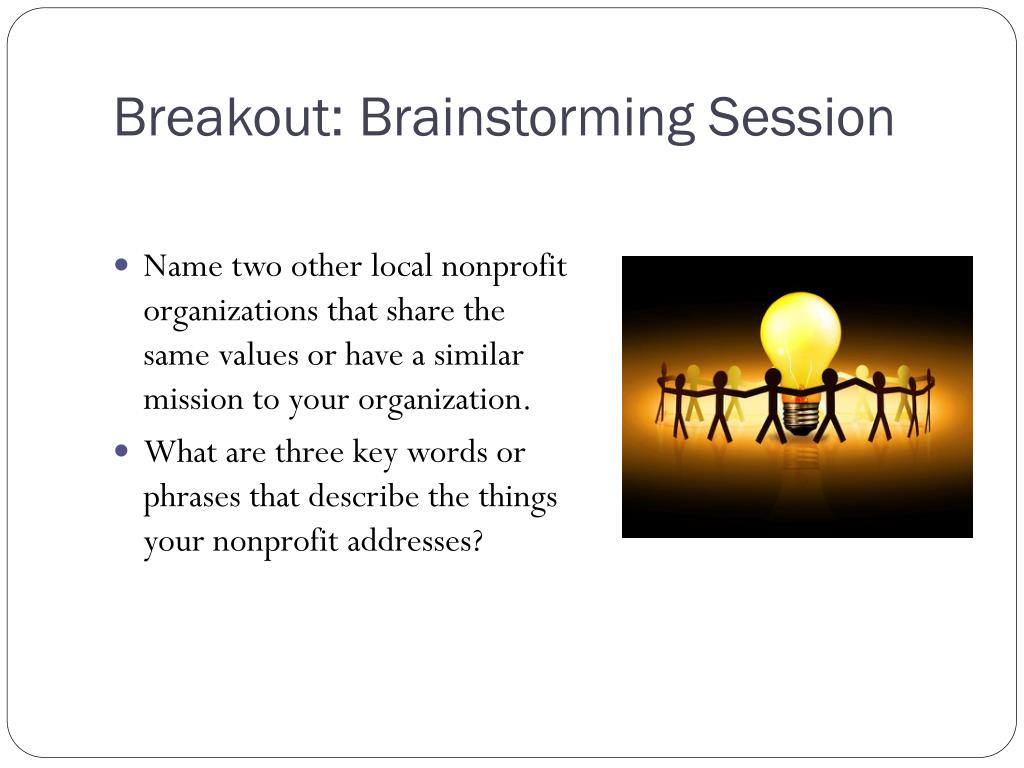 Breakout: Brainstorming Session

- Name two other local nonprofit organizations that share the same values or have a similar mission to your organization.
- What are three key words or phrases that describe the things your nonprofit addresses?